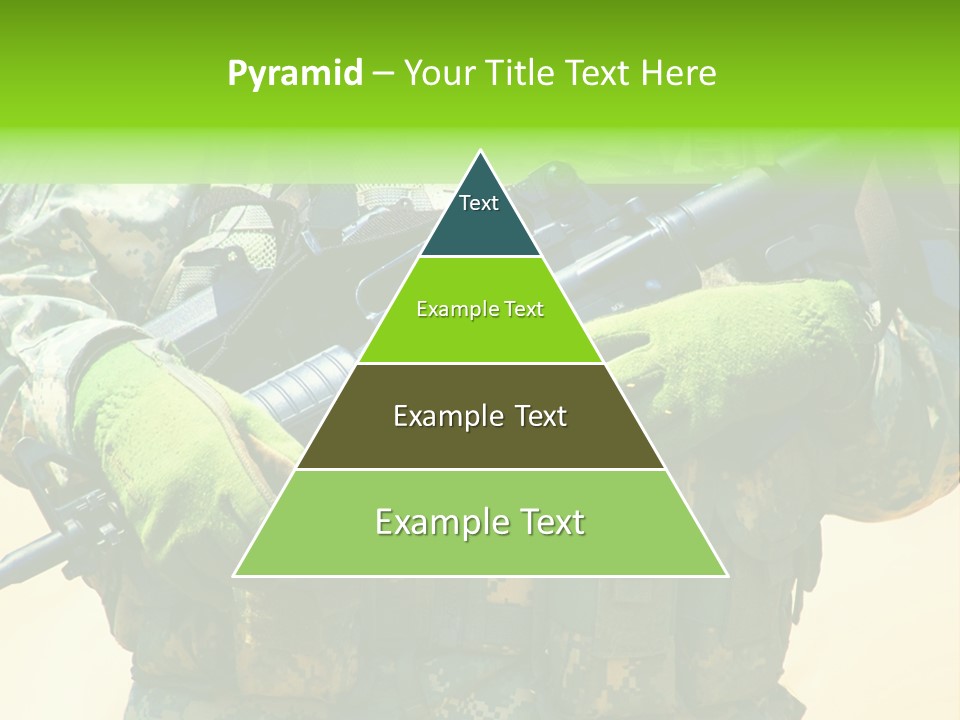 Pyramid – Your Title Text Here

Text

Example Text

Example Text

Example Text